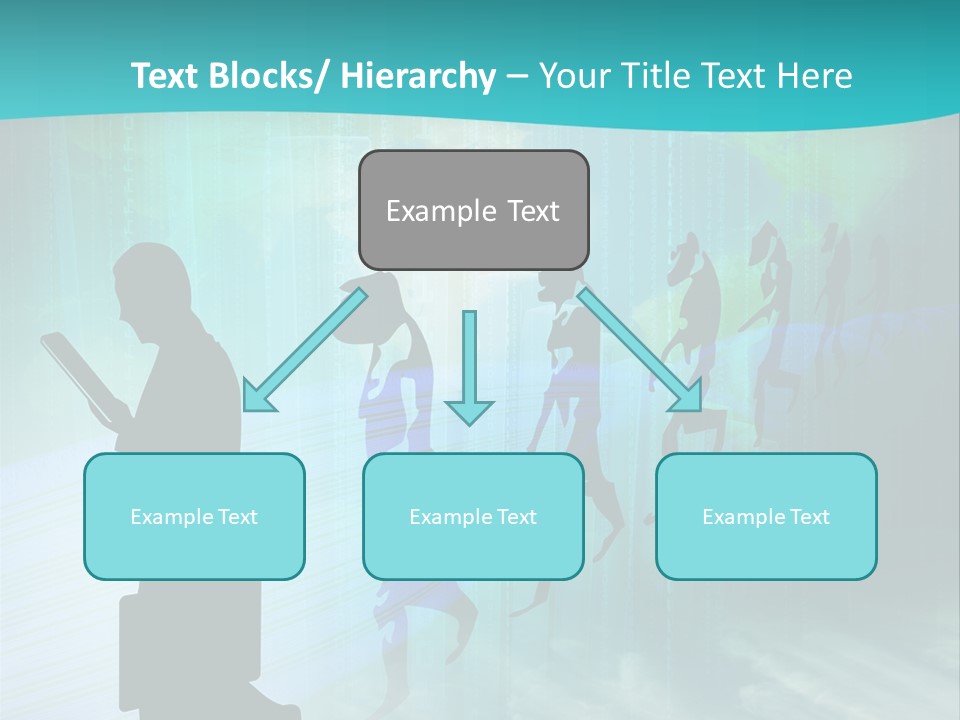 Text Blocks/ Hierarchy – Your Title Text Here

Example Text

Example Text

Example Text

Example Text